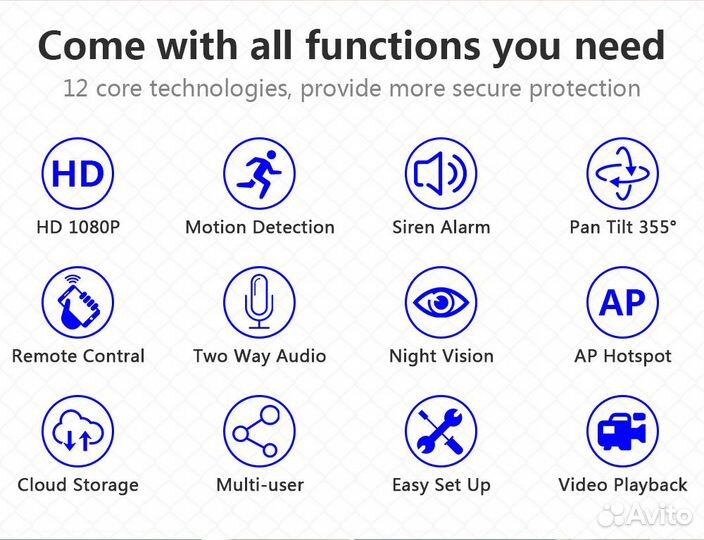 Come with all functions you need
12 core technologies, provide more secure protection

HD
HD 1080P

Motion Detection

Siren Alarm

Pan Tilt 355°

Remote Contral

Two Way Audio

Night Vision

AP
AP Hotspot

Cloud Storage

Multi-user

Easy Set Up

Video Playback

Avito